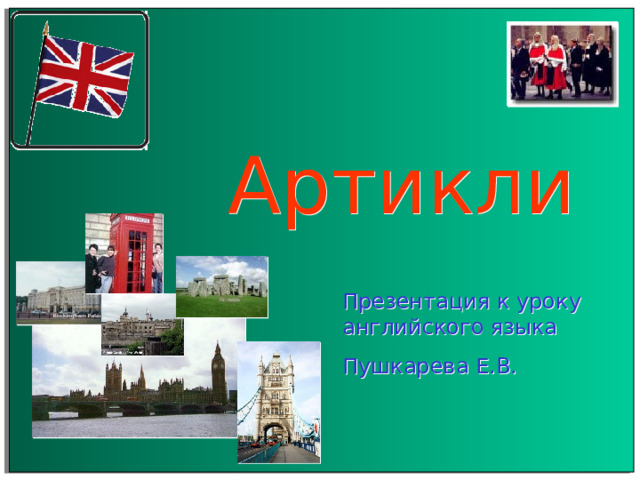 Артикли

Презентация к уроку английского языка

Пушкарева Е.В.